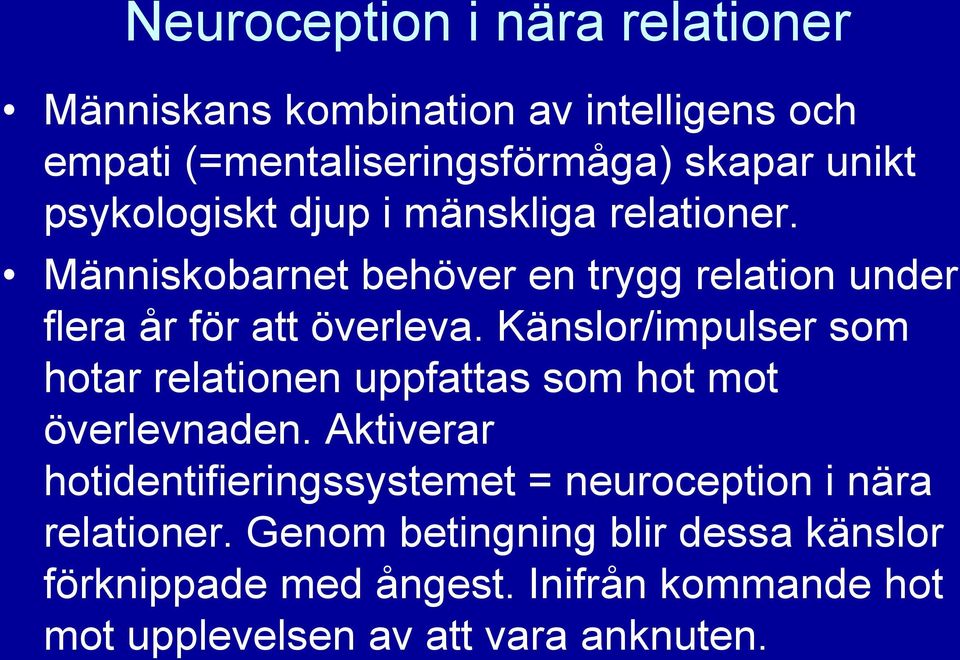 Neuroception i nära relationer

• Människans kombination av intelligens och empati (=mentaliseringsförmåga) skapar unikt psykologiskt djup i mänskliga relationer.

• Människobarnet behöver en trygg relation under flera år för att överleva. Känslor/impulser som hotar relationen uppfattas som hot mot överlevnaden. Aktiverar hotidentifieringssystemet = neuroception i nära relationer. Genom betingning blir dessa känslor förknippade med ångest. Inifrån kommande hot mot upplevelsen av att vara anknuten.